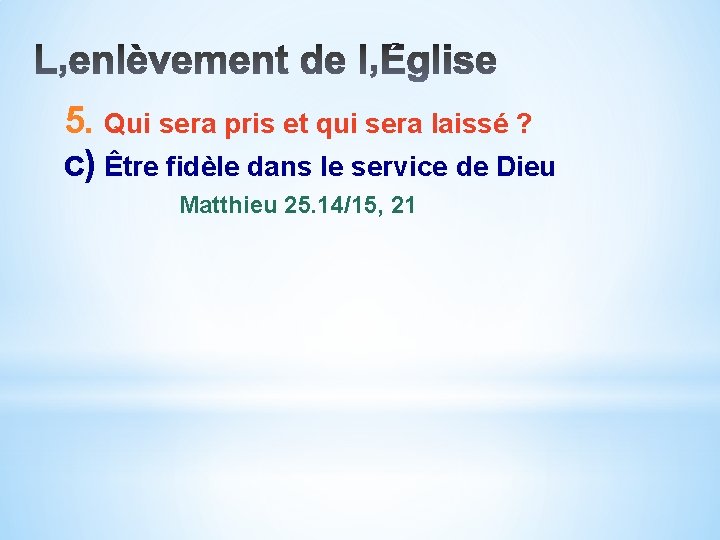 L,enlèvement de l,Église

5. Qui sera pris et qui sera laissé ?

c) Être fidèle dans le service de Dieu

Matthieu 25.14/15, 21